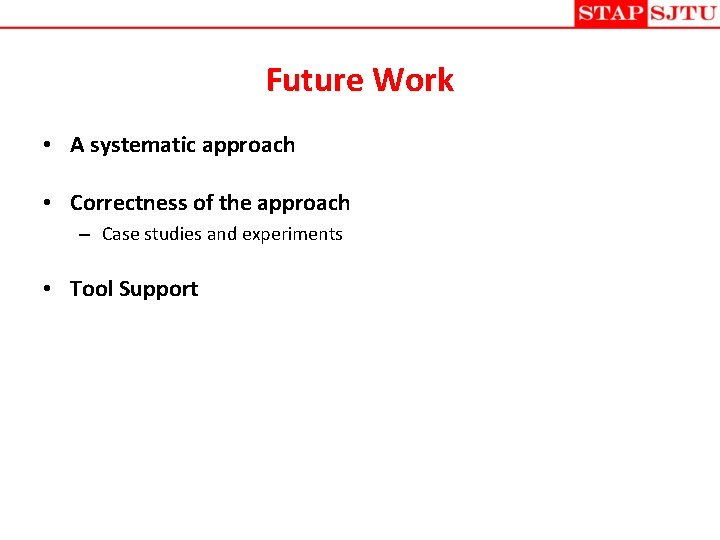 STAP SJTU

Future Work

• A systematic approach

• Correctness of the approach
– Case studies and experiments

• Tool Support